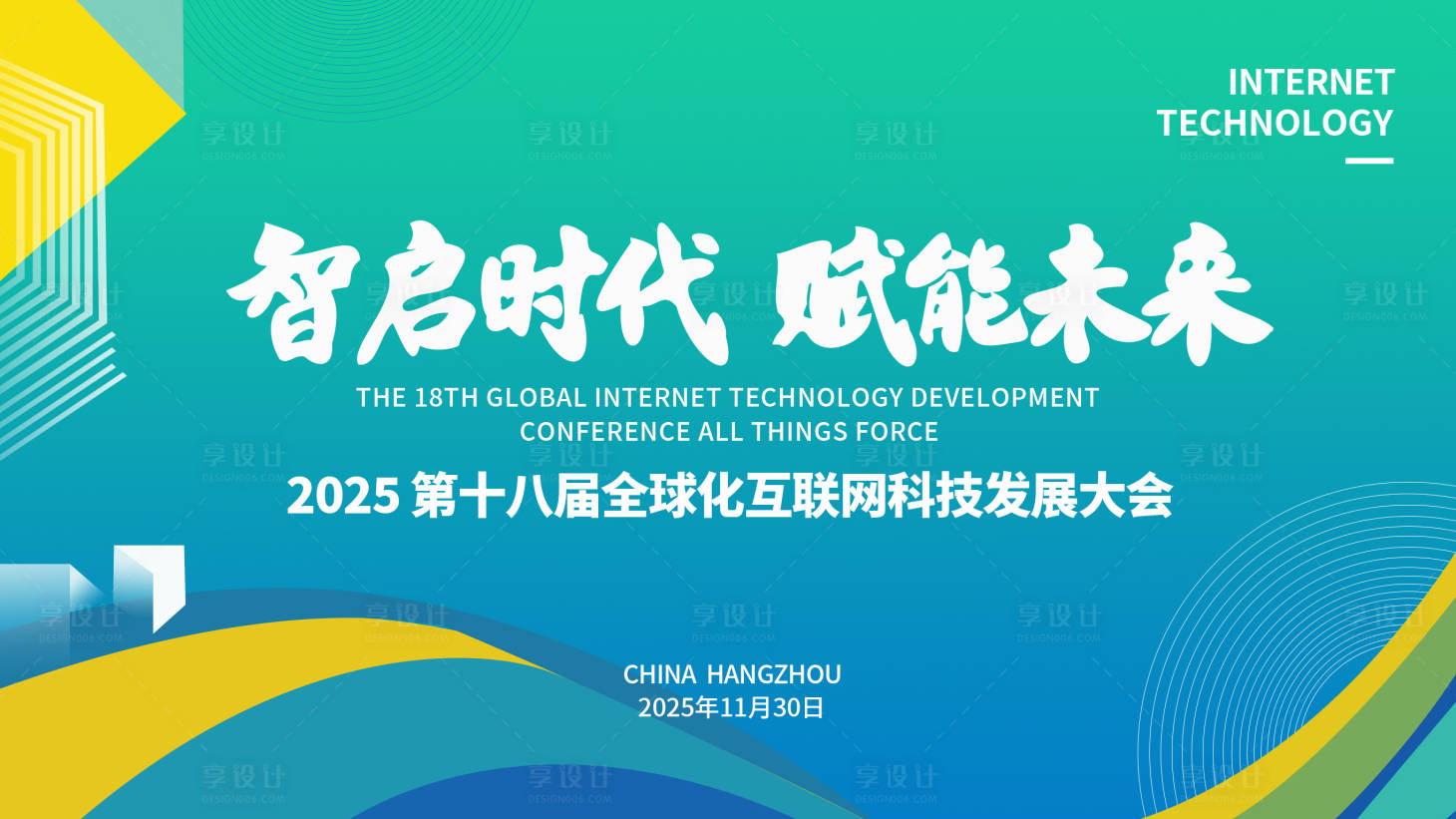 INTERNET
TECHNOLOGY

智启时代 赋能未来

THE 18TH GLOBAL INTERNET TECHNOLOGY DEVELOPMENT CONFERENCE ALL THINGS FORCE

2025 第十八届全球化互联网科技发展大会

CHINA HANGZHOU
2025年11月30日

享设计
DESIGN006.COM